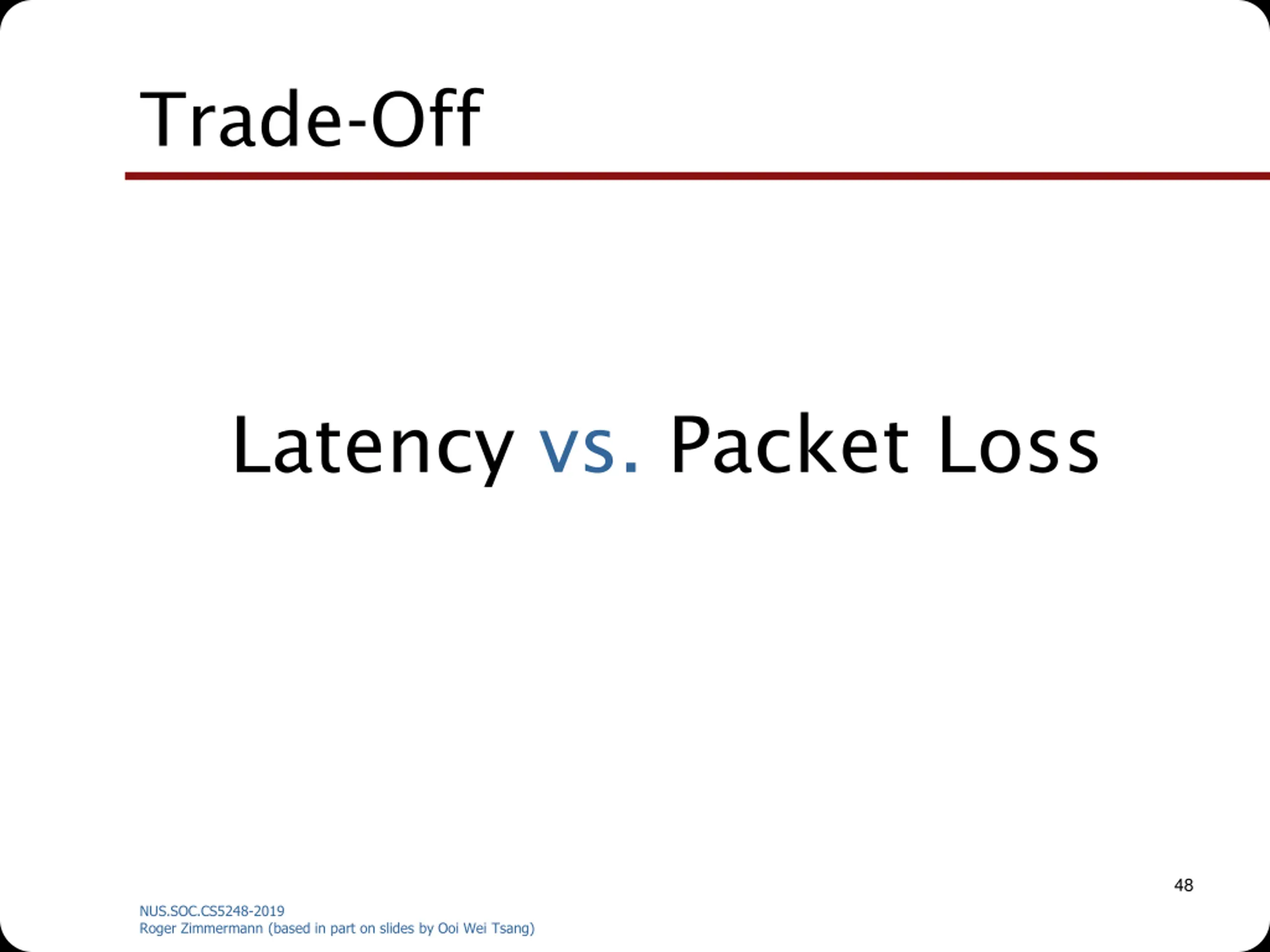 Trade-Off

Latency vs. Packet Loss

48

NUS.SOC.CS5248-2019
Roger Zimmermann (based in part on slides by Ooi Wei Tsang)